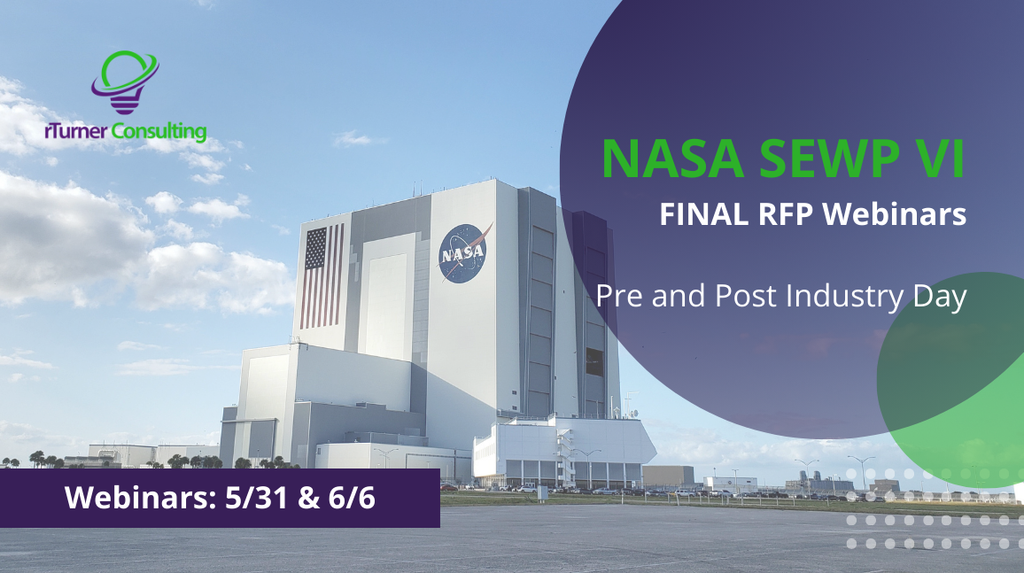 rTurner Consulting

NASA

NASA SEWP VI

FINAL RFP Webinars

Pre and Post Industry Day

Webinars: 5/31 & 6/6